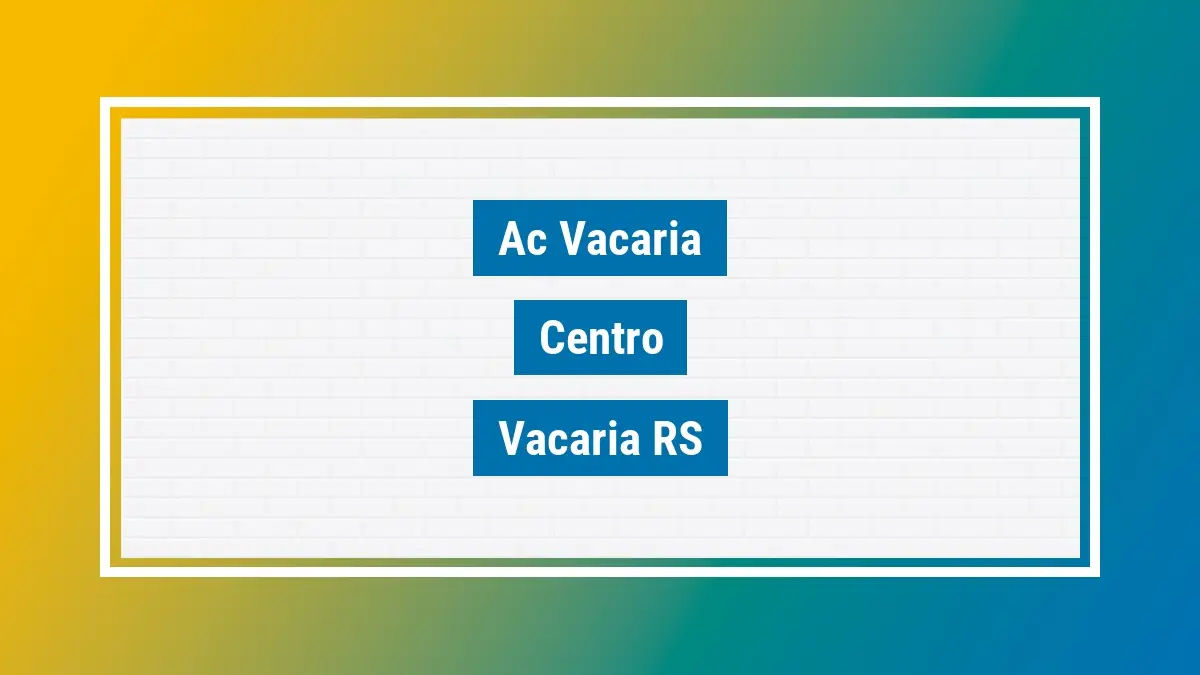 Ac Vacaria

Centro

Vacaria RS